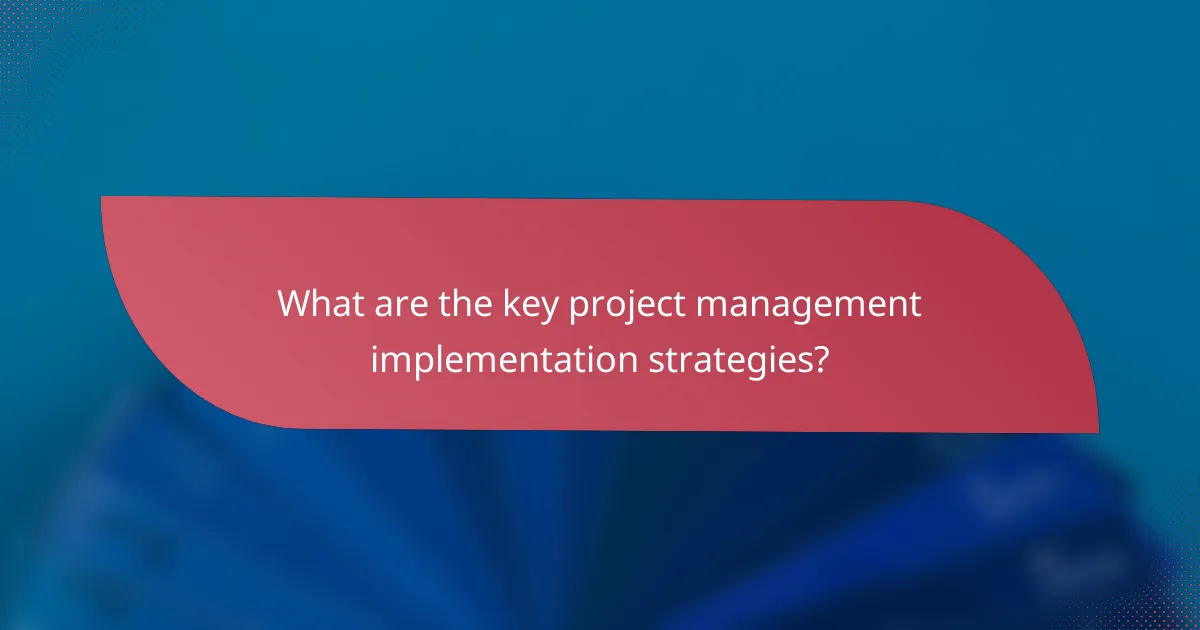 What are the key project management implementation strategies?